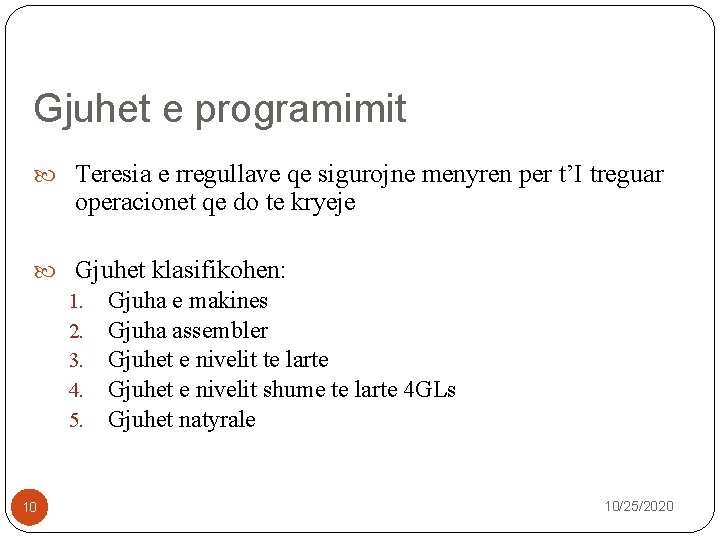 Gjuhet e programimit

Teresia e rregullave qe sigurojne menyren per t’I treguar operacionet qe do te kryeje

Gjuhet klasifikohen:
1. Gjuha e makines
2. Gjuha assembler
3. Gjuhet e nivelit te larte
4. Gjuhet e nivelit shume te larte 4GLs
5. Gjuhet natyrale

10

10/25/2020